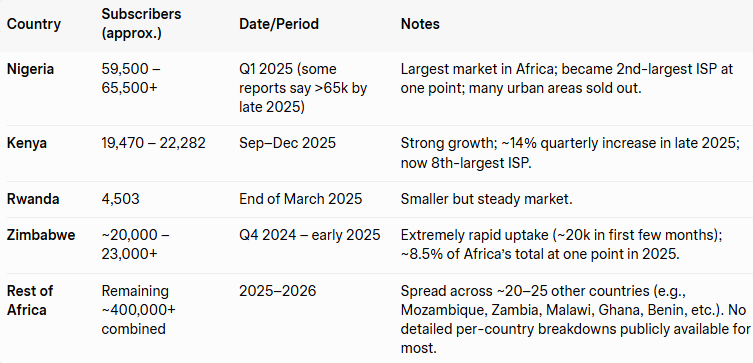 | Country | Subscribers (approx.) | Date/Period | Notes |
|---|---|---|---|
| Nigeria | 59,500 – 65,500+ | Q1 2025 (some reports say >65k by late 2025) | Largest market in Africa; became 2nd-largest ISP at one point; many urban areas sold out. |
| Kenya | 19,470 – 22,282 | Sep–Dec 2025 | Strong growth; ~14% quarterly increase in late 2025; now 8th-largest ISP. |
| Rwanda | 4,503 | End of March 2025 | Smaller but steady market. |
| Zimbabwe | ~20,000 – 23,000+ | Q4 2024 – early 2025 | Extremely rapid uptake (~20k in first few months); ~8.5% of Africa's total at one point in 2025. |
| Rest of Africa | Remaining ~400,000+ combined | 2025–2026 | Spread across ~20–25 other countries (e.g., Mozambique, Zambia, Malawi, Ghana, Benin, etc.). No detailed per-country breakdowns publicly available for most. |